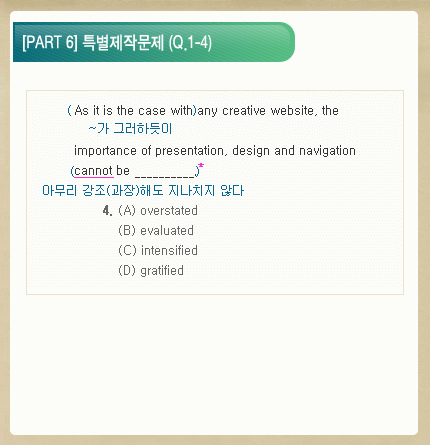 [PART 6] 특별제작문제 (Q.1-4)

( As it is the case with)any creative website, the
~가 그러하듯이
importance of presentation, design and navigation
(cannot be __________)*
아무리 강조(과장)해도 지나치지 않다

4. (A) overstated
(B) evaluated
(C) intensified
(D) gratified